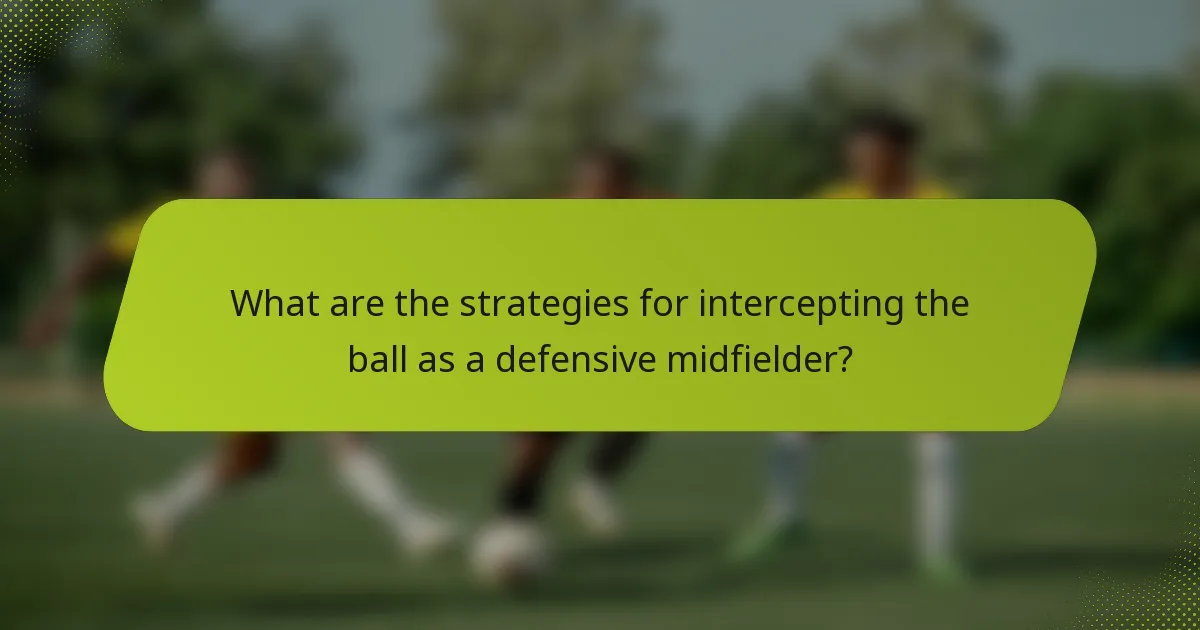 What are the strategies for intercepting the ball as a defensive midfielder?